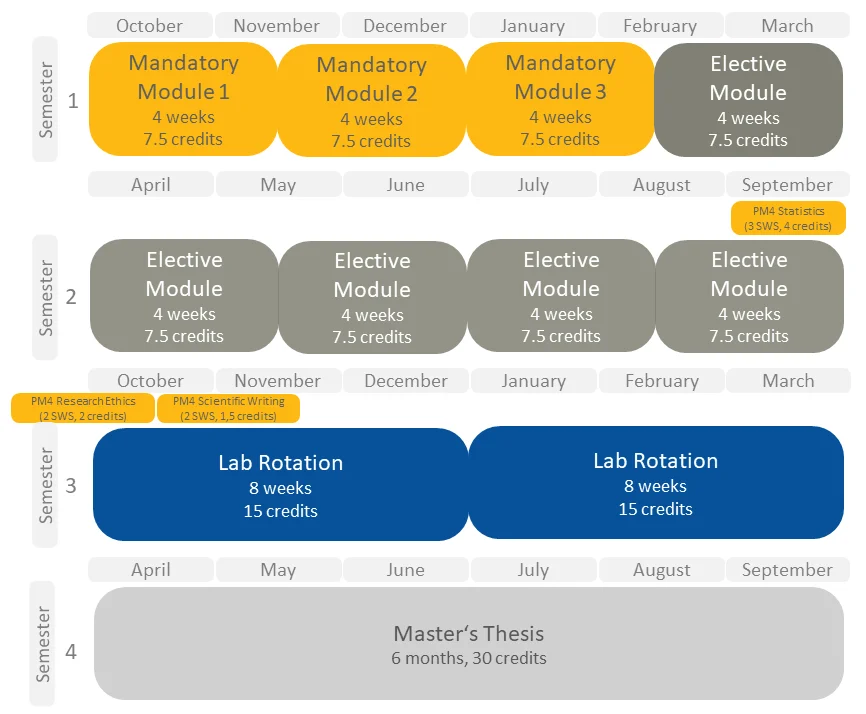 October November December January February March

Semester 1

Mandatory Module 1
4 weeks
7.5 credits

Mandatory Module 2
4 weeks
7.5 credits

Mandatory Module 3
4 weeks
7.5 credits

Elective Module
4 weeks
7.5 credits

April May June July August September

PM4 Statistics
(3 SWS, 4 credits)

Semester 2

Elective Module
4 weeks
7.5 credits

Elective Module
4 weeks
7.5 credits

Elective Module
4 weeks
7.5 credits

Elective Module
4 weeks
7.5 credits

October November December January February March

PM4 Research Ethics
(2 SWS, 2 credits)

PM4 Scientific Writing
(2 SWS, 1,5 credits)

Semester 3

Lab Rotation
8 weeks
15 credits

Lab Rotation
8 weeks
15 credits

April May June July August September

Semester 4

Master's Thesis
6 months, 30 credits